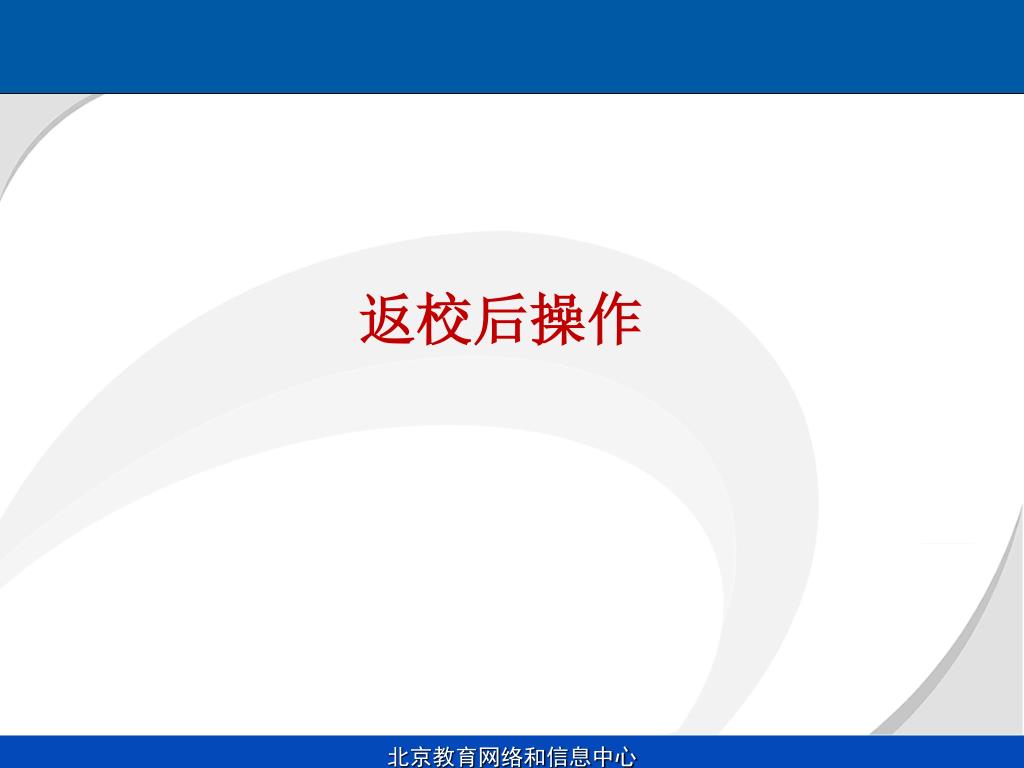 返校后操作

北京教育网络和信息中心